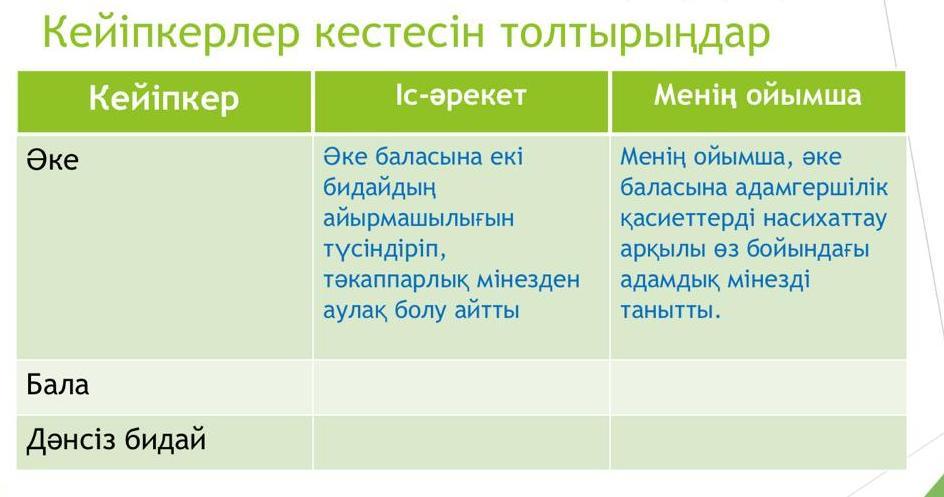 Кейіпкерлер кестесін толтырыңдар

| Кейіпкер | Іс-әрекет | Менің ойымша |
|---|---|---|
| Әке | Әке баласына екі бидайдың айырмашылығын түсіндіріп, тәкаппарлық мінезден аулақ болу айтты | Менің ойымша, әке баласына адамгершілік қасиеттерді насихаттау арқылы өз бойындағы адамдық мінезді танытты. |
| Бала | | |
| Дәнсіз бидай | | |